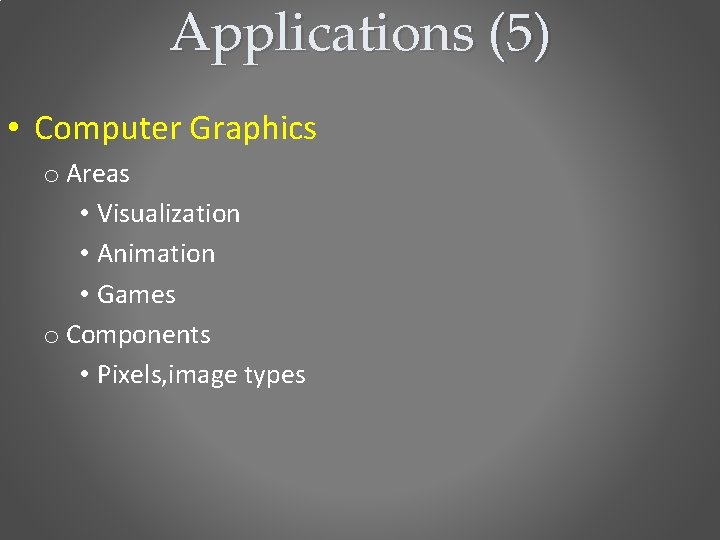 Applications (5)

• Computer Graphics
o Areas
• Visualization
• Animation
• Games
o Components
• Pixels,image types